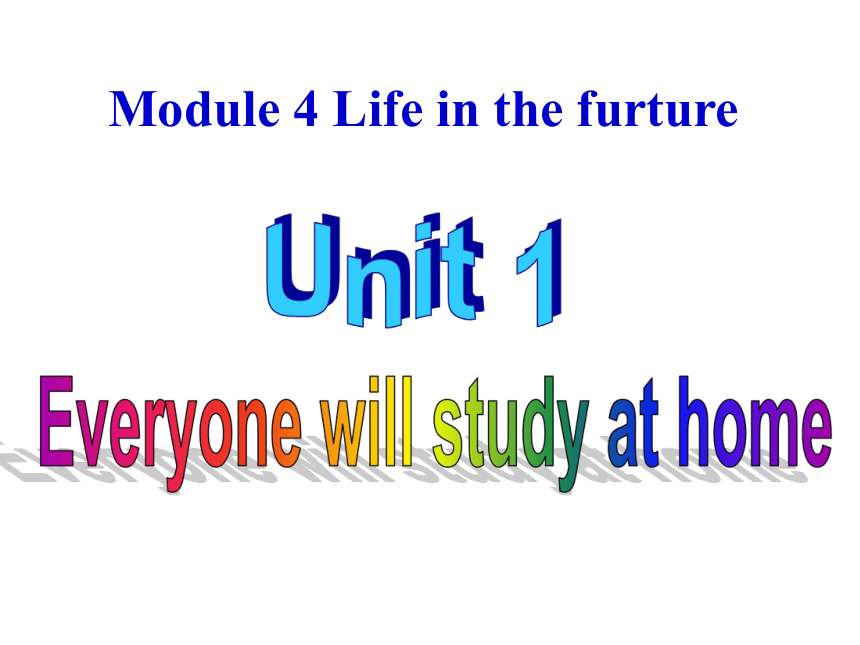 Module 4 Life in the furture

Unit 1

Everyone will study at home